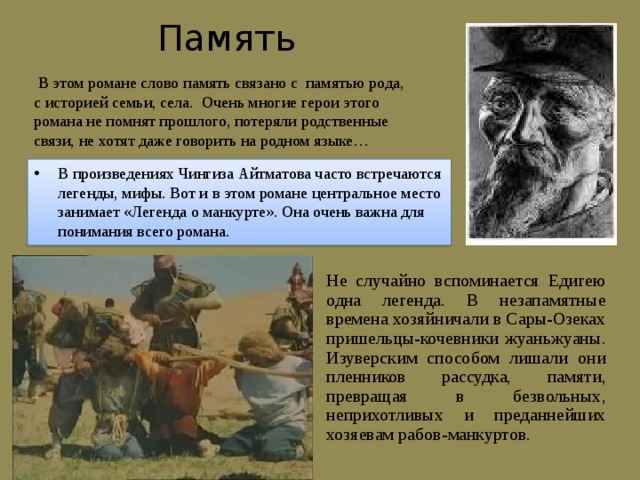 Память

В этом романе слово память связано с памятью рода, с историей семьи, села. Очень многие герои этого романа не помнят прошлого, потеряли родственные связи, не хотят даже говорить на родном языке…

• В произведениях Чингиза Айтматова часто встречаются легенды, мифы. Вот и в этом романе центральное место занимает «Легенда о манкурте». Она очень важна для понимания всего романа.

Не случайно вспоминается Едигею одна легенда. В незапамятные времена хозяйничали в Сары-Озеках пришельцы-кочевники жуаньжуаны. Изуверским способом лишали они пленников рассудка, памяти, превращая в безвольных, неприхотливых и преданнейших хозяевам рабов-манкуртов.